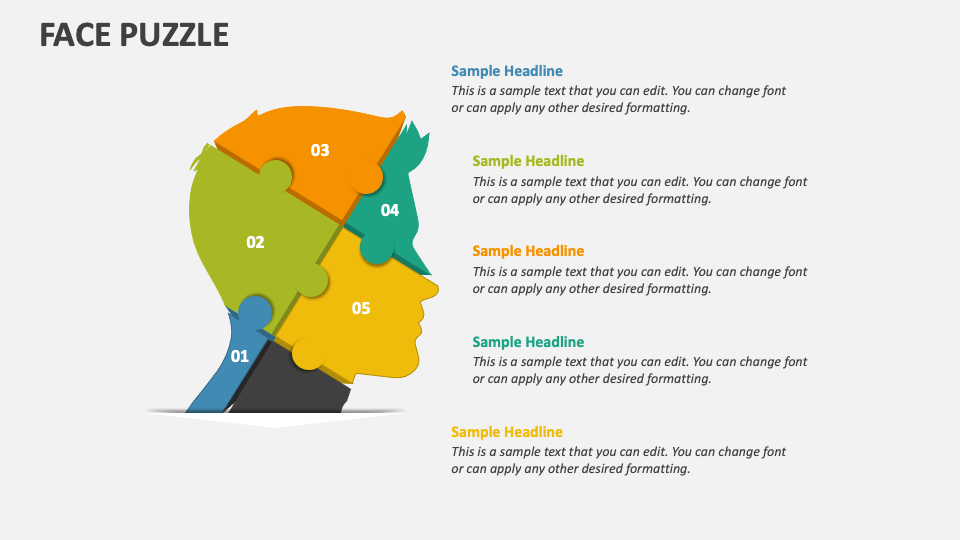 FACE PUZZLE

03

04

02

05

01

Sample Headline
This is a sample text that you can edit. You can change font or can apply any other desired formatting.

Sample Headline
This is a sample text that you can edit. You can change font or can apply any other desired formatting.

Sample Headline
This is a sample text that you can edit. You can change font or can apply any other desired formatting.

Sample Headline
This is a sample text that you can edit. You can change font or can apply any other desired formatting.

Sample Headline
This is a sample text that you can edit. You can change font or can apply any other desired formatting.